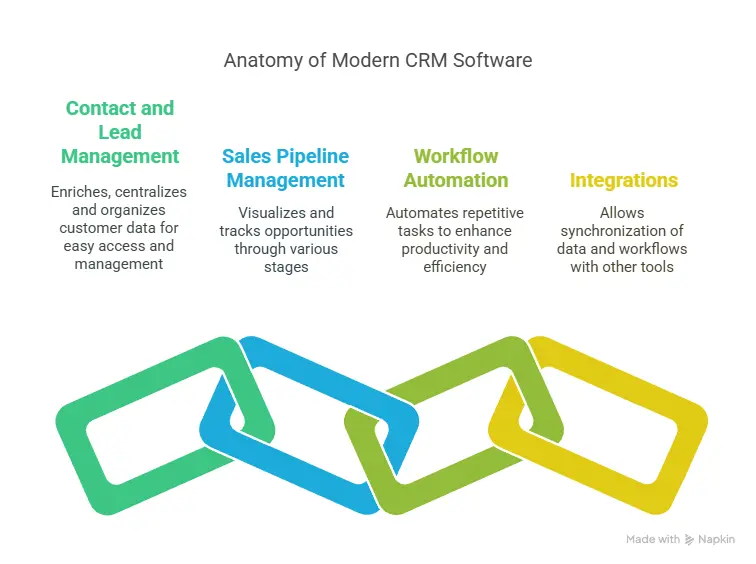 Anatomy of Modern CRM Software

Contact and Lead Management

Enriches, centralizes and organizes customer data for easy access and management

Sales Pipeline Management

Visualizes and tracks opportunities through various stages

Workflow Automation

Automates repetitive tasks to enhance productivity and efficiency

Integrations

Allows synchronization of data and workflows with other tools

Made with Napkin